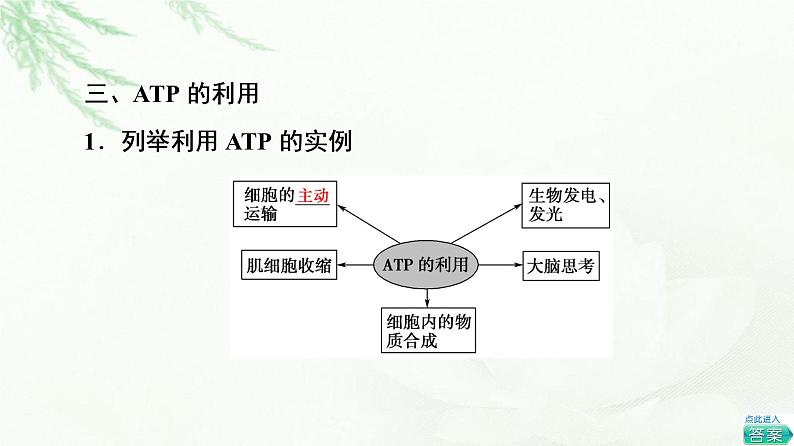 三、ATP 的利用

1．列举利用 ATP 的实例

细胞的主动运输

生物发电、发光

肌细胞收缩

ATP 的利用

大脑思考

细胞内的物质合成

点此进入
答案